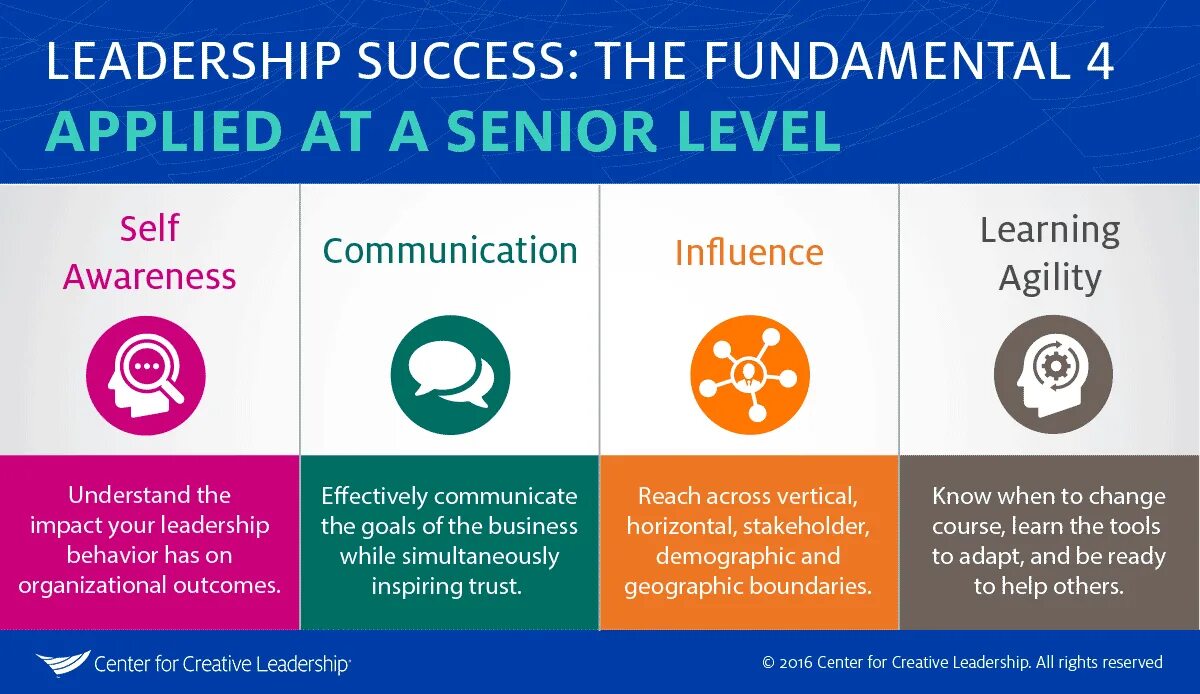 LEADERSHIP SUCCESS: THE FUNDAMENTAL 4
APPLIED AT A SENIOR LEVEL

Self Awareness

Understand the impact your leadership behavior has on organizational outcomes.

Communication

Effectively communicate the goals of the business while simultaneously inspiring trust.

Influence

Reach across vertical, horizontal, stakeholder, demographic and geographic boundaries.

Learning Agility

Know when to change course, learn the tools to adapt, and be ready to help others.

Center for Creative Leadership®

© 2016 Center for Creative Leadership. All rights reserved